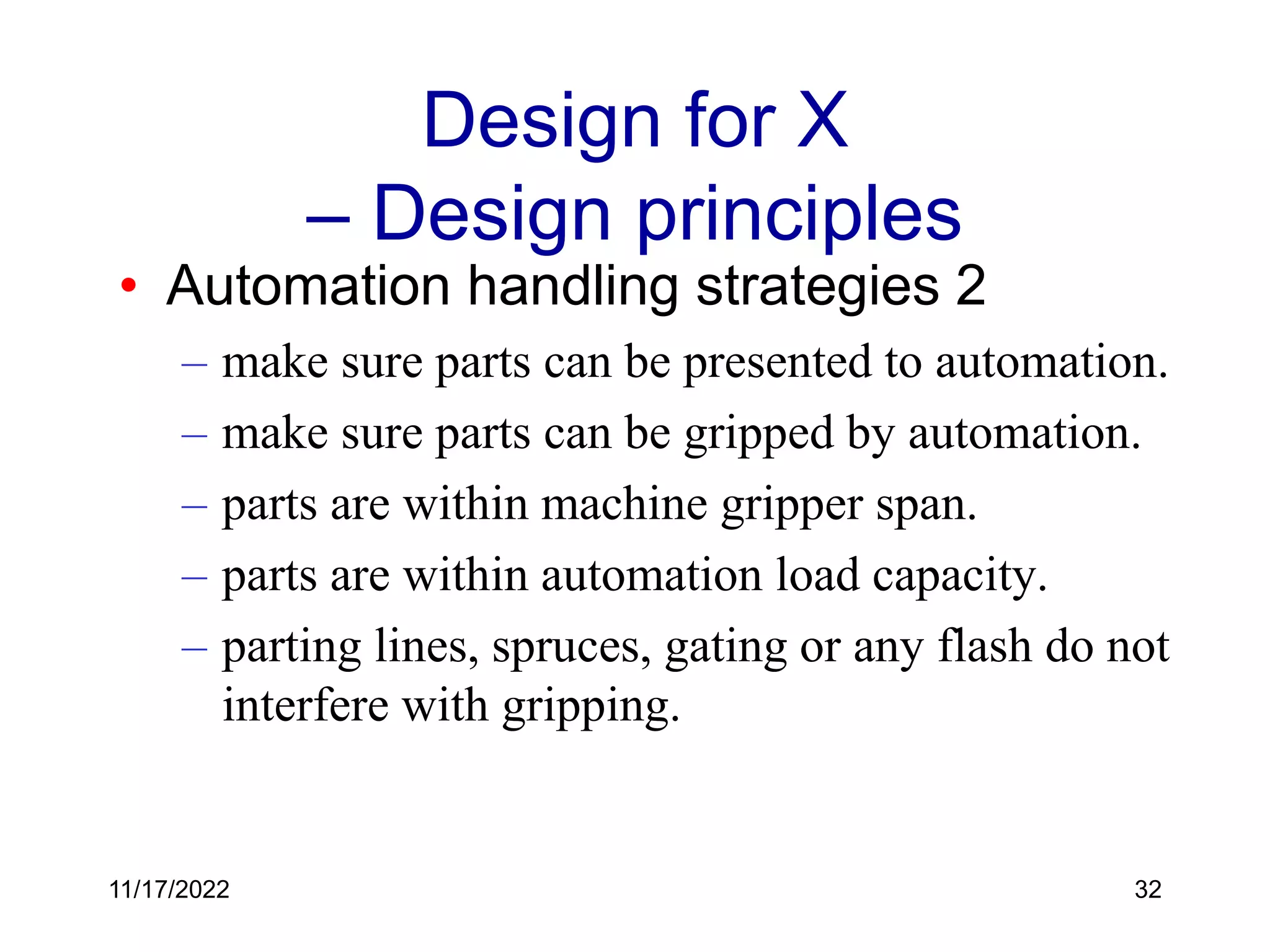 Design for X
– Design principles

• Automation handling strategies 2
– make sure parts can be presented to automation.
– make sure parts can be gripped by automation.
– parts are within machine gripper span.
– parts are within automation load capacity.
– parting lines, spruces, gating or any flash do not interfere with gripping.

11/17/2022

32